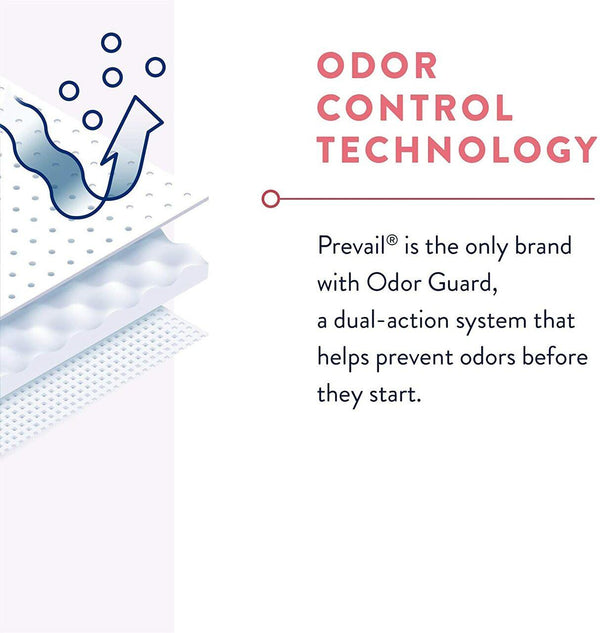 ODOR
CONTROL
TECHNOLOGY

Prevail® is the only brand with Odor Guard, a dual-action system that helps prevent odors before they start.